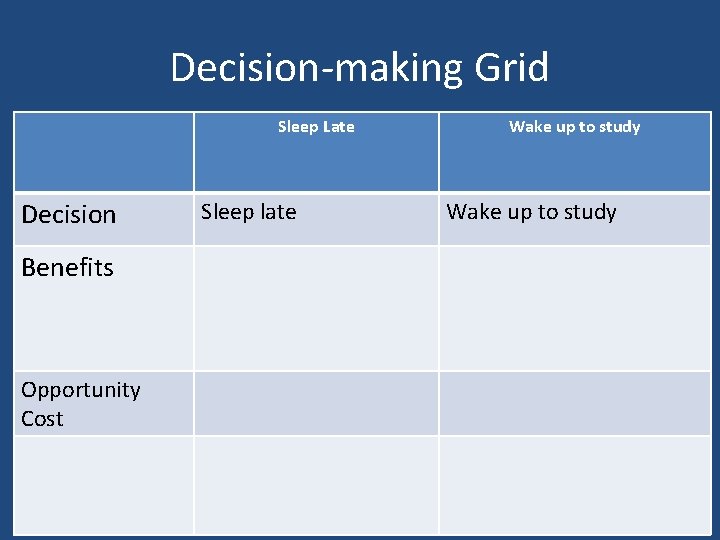 Decision-making Grid

| | Sleep Late | Wake up to study |
|---|---|---|
| Decision | Sleep late | Wake up to study |
| Benefits | | |
| Opportunity Cost | | |
| | | |